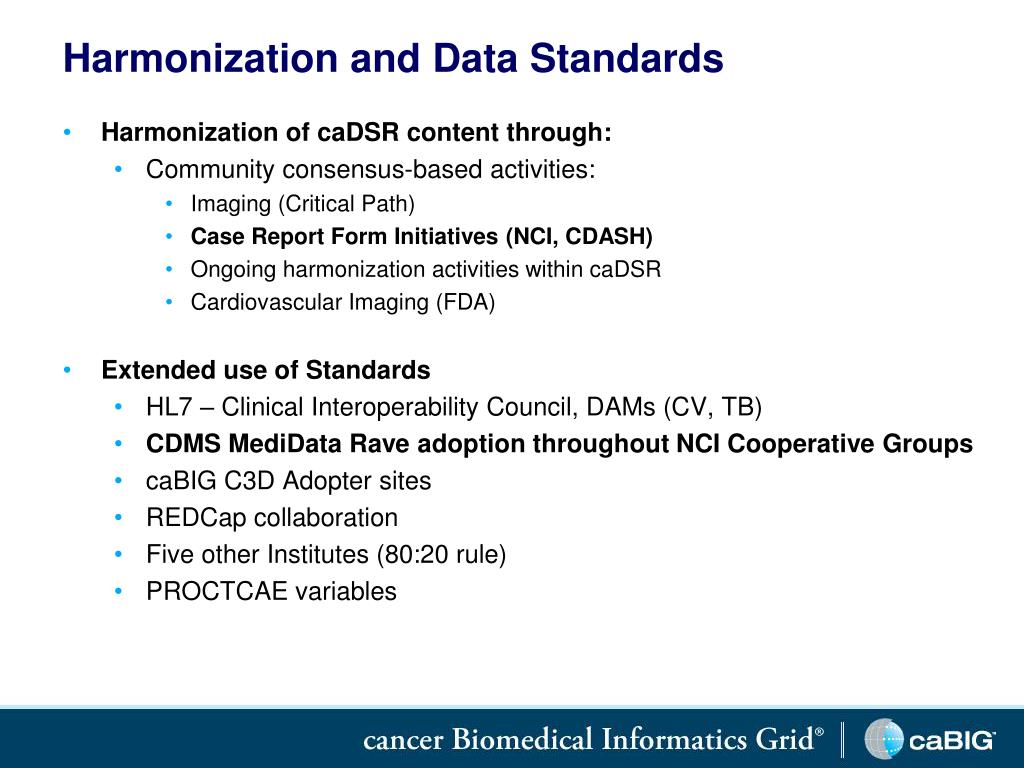 Harmonization and Data Standards

• Harmonization of caDSR content through:
  • Community consensus-based activities:
    • Imaging (Critical Path)
    • Case Report Form Initiatives (NCI, CDASH)
    • Ongoing harmonization activities within caDSR
    • Cardiovascular Imaging (FDA)

• Extended use of Standards
  • HL7 – Clinical Interoperability Council, DAMs (CV, TB)
  • CDMS MediData Rave adoption throughout NCI Cooperative Groups
  • caBIG C3D Adopter sites
  • REDCap collaboration
  • Five other Institutes (80:20 rule)
  • PROCTCAE variables

cancer Biomedical Informatics Grid® caBIG®